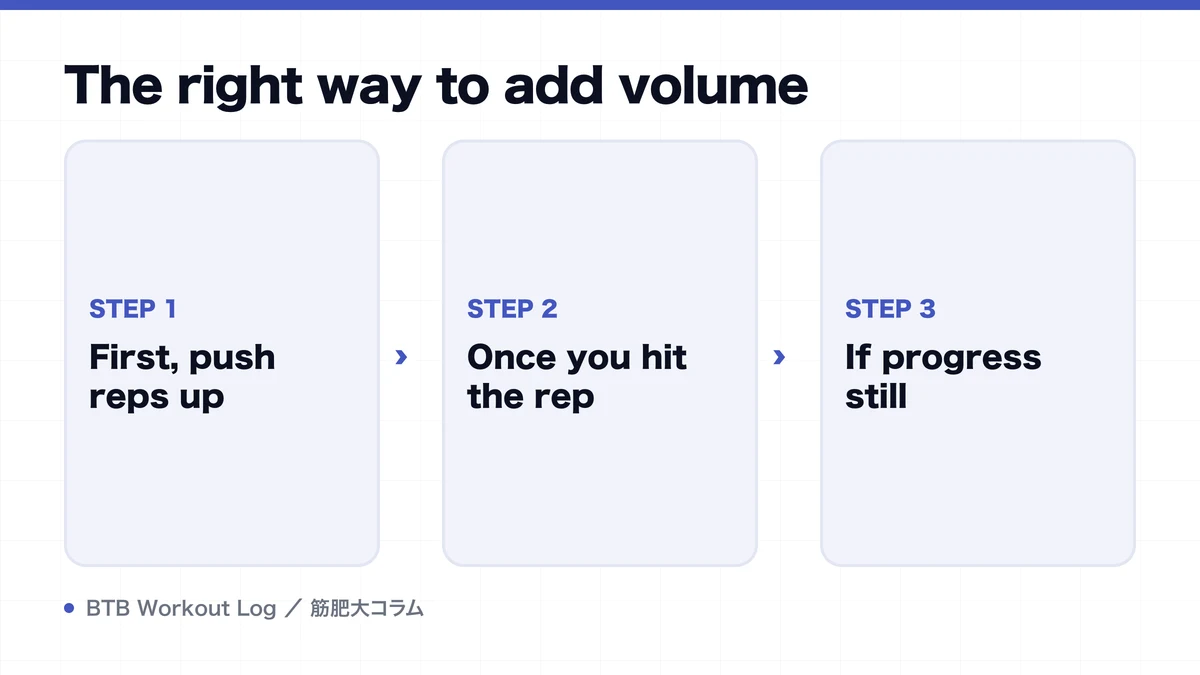 The right way to add volume

STEP 1

First, push reps up

›

STEP 2

Once you hit the rep

›

STEP 3

If progress still

BTB Workout Log ／ 筋肥大コラム